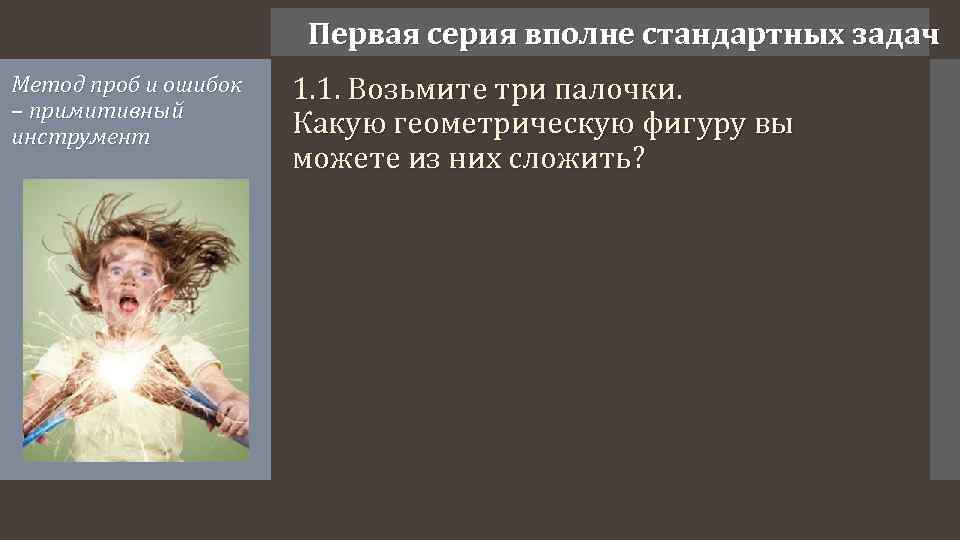 Первая серия вполне стандартных задач

Метод проб и ошибок – примитивный инструмент

1.1. Возьмите три палочки. Какую геометрическую фигуру вы можете из них сложить?